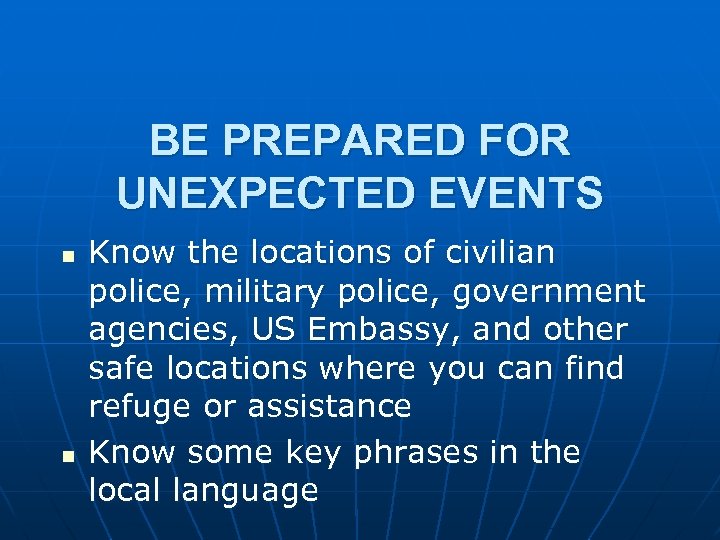 BE PREPARED FOR UNEXPECTED EVENTS

- Know the locations of civilian police, military police, government agencies, US Embassy, and other safe locations where you can find refuge or assistance
- Know some key phrases in the local language